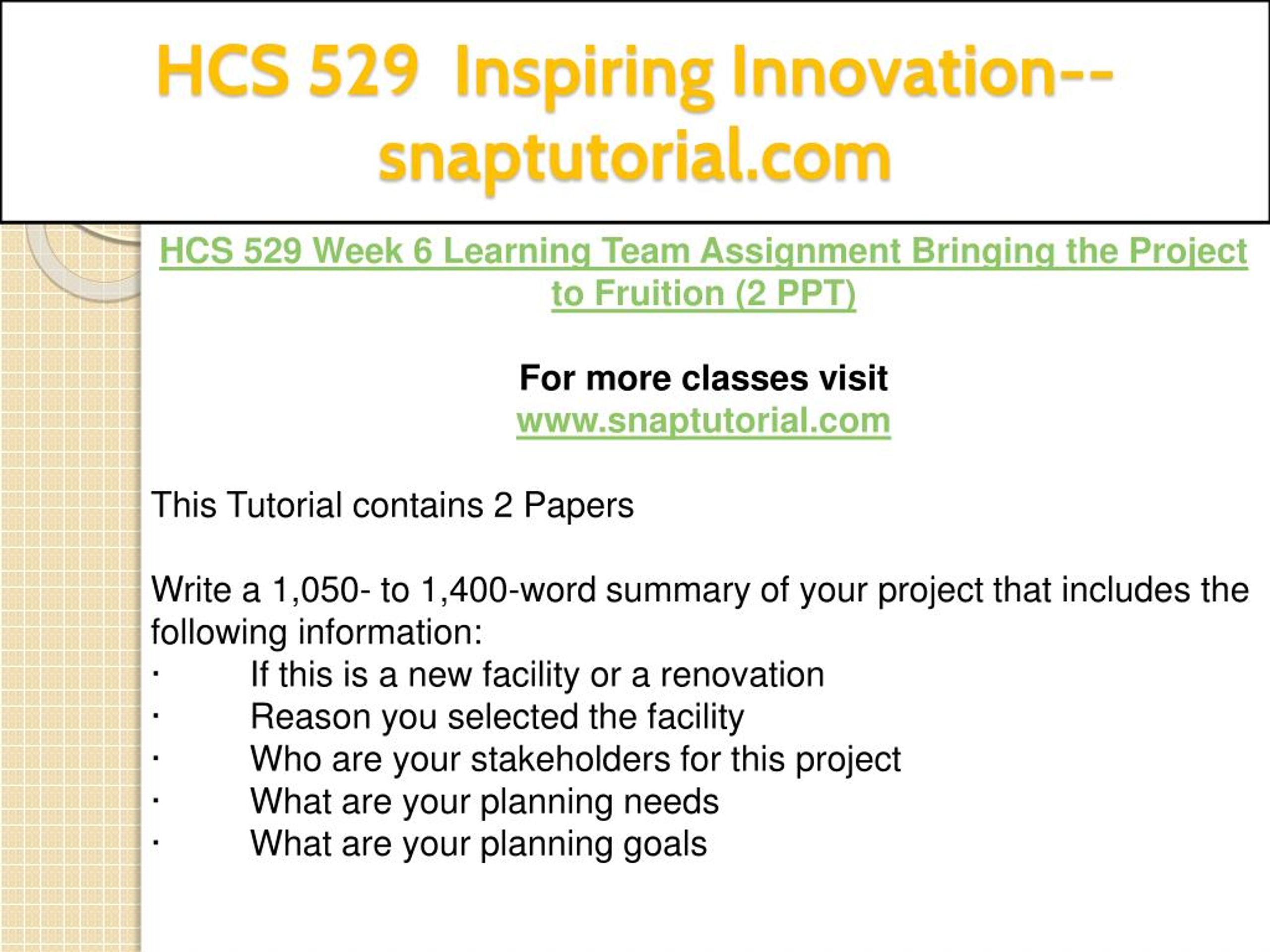 HCS 529 Inspiring Innovation--snaptutorial.com

HCS 529 Week 6 Learning Team Assignment Bringing the Project to Fruition (2 PPT)

For more classes visit
www.snaptutorial.com

This Tutorial contains 2 Papers

Write a 1,050- to 1,400-word summary of your project that includes the following information:
· If this is a new facility or a renovation
· Reason you selected the facility
· Who are your stakeholders for this project
· What are your planning needs
· What are your planning goals